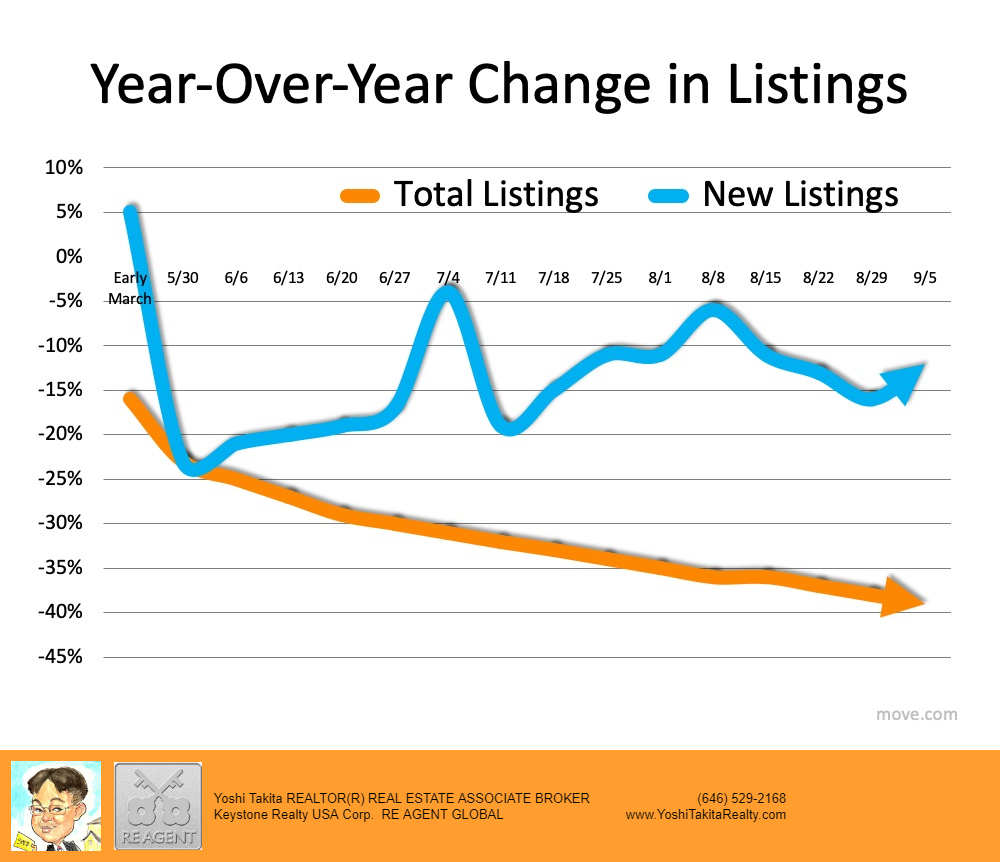 Year-Over-Year Change in Listings

Total Listings New Listings

10%
5%
0%
-5%
-10%
-15%
-20%
-25%
-30%
-35%
-40%
-45%

Early March
5/30
6/6
6/13
6/20
6/27
7/4
7/11
7/18
7/25
8/1
8/8
8/15
8/22
8/29
9/5

move.com

RE AGENT

Yoshi Takita REALTOR(R) REAL ESTATE ASSOCIATE BROKER
Keystone Realty USA Corp. RE AGENT GLOBAL
(646) 529-2168
www.YoshiTakitaRealty.com